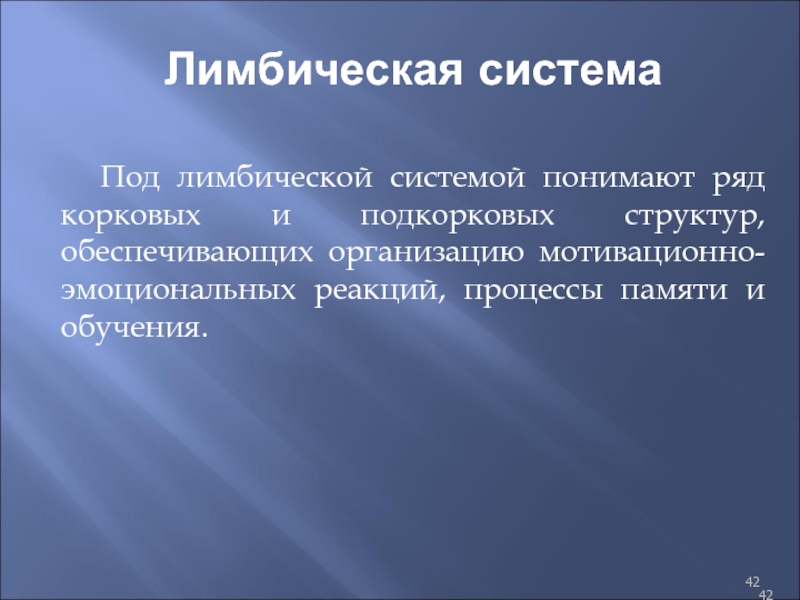 Лимбическая система

Под лимбической системой понимают ряд корковых и подкорковых структур, обеспечивающих организацию мотивационно-эмоциональных реакций, процессы памяти и обучения.

42
42